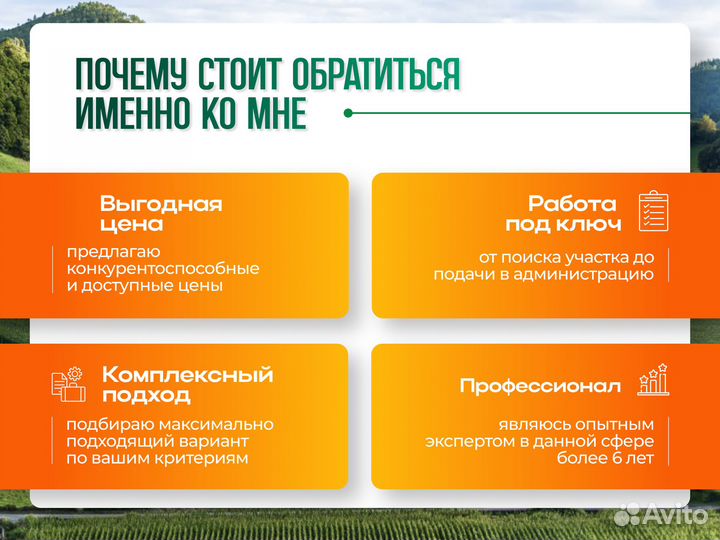 ПОЧЕМУ СТОИТ ОБРАТИТЬСЯ ИМЕННО КО МНЕ

Выгодная цена

предлагаю конкурентоспособные и доступные цены

Работа под ключ

от поиска участка до подачи в администрацию

Комплексный подход

подбираю максимально подходящий вариант по вашим критериям

Профессионал

являюсь опытным экспертом в данной сфере более 6 лет

Avito